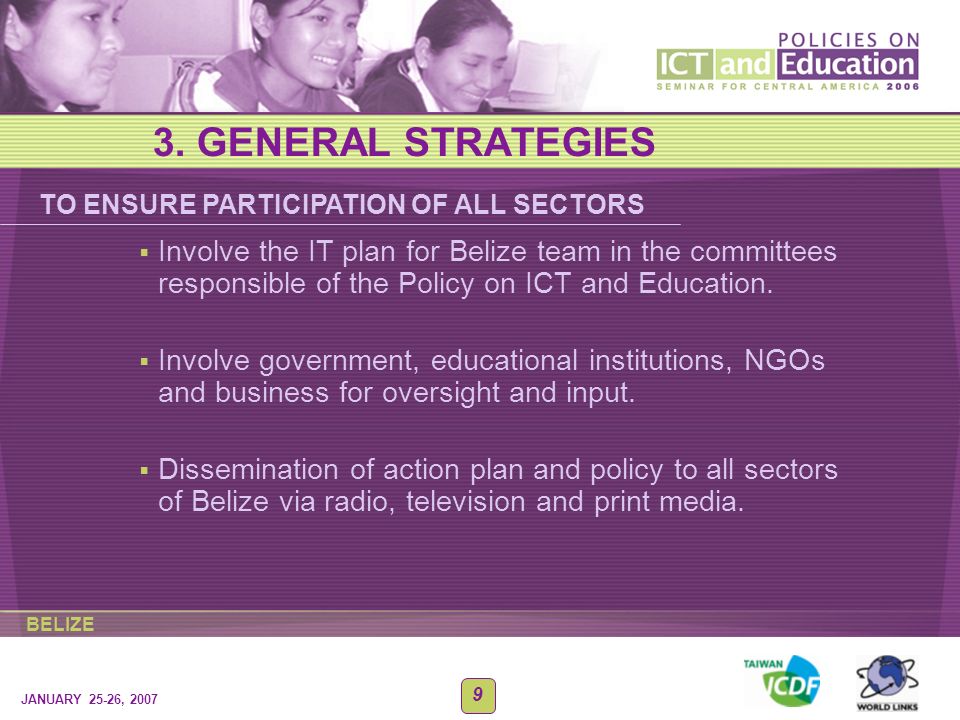 POLICIES ON
ICT and Education
SEMINAR FOR CENTRAL AMERICA 2006

3. GENERAL STRATEGIES

TO ENSURE PARTICIPATION OF ALL SECTORS

▪ Involve the IT plan for Belize team in the committees responsible of the Policy on ICT and Education.

▪ Involve government, educational institutions, NGOs and business for oversight and input.

▪ Dissemination of action plan and policy to all sectors of Belize via radio, television and print media.

BELIZE

JANUARY 25-26, 2007

9

TAIWAN ICDF

WORLD LINKS